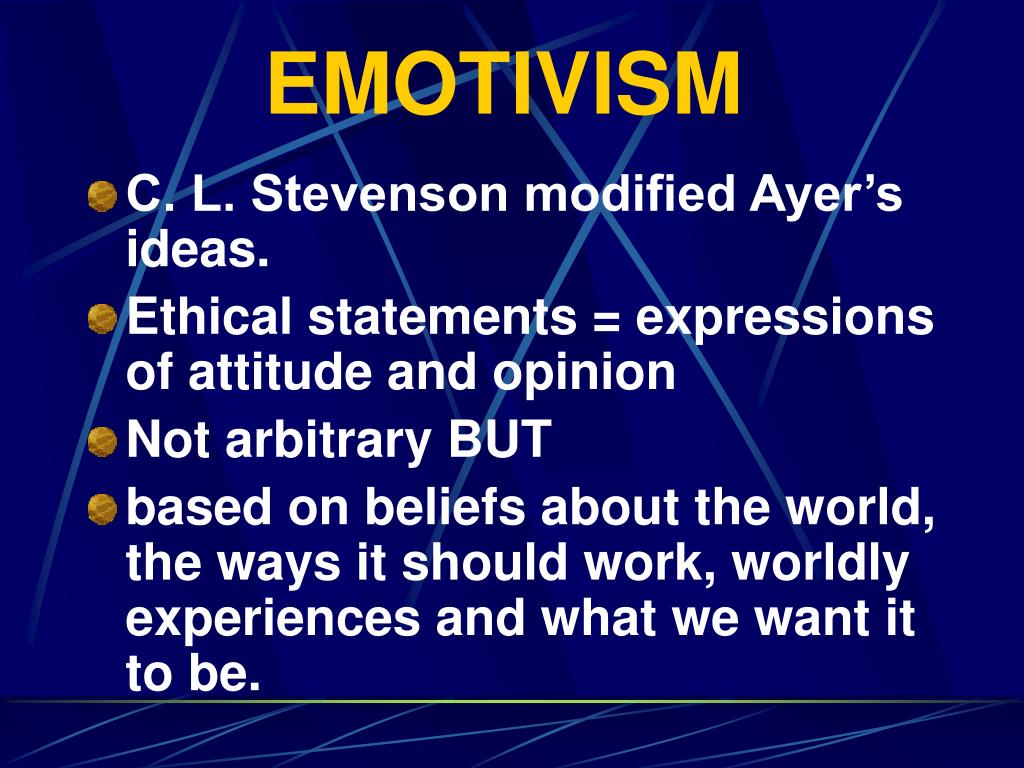 EMOTIVISM

C. L. Stevenson modified Ayer’s ideas.

Ethical statements = expressions of attitude and opinion

Not arbitrary BUT

based on beliefs about the world, the ways it should work, worldly experiences and what we want it to be.